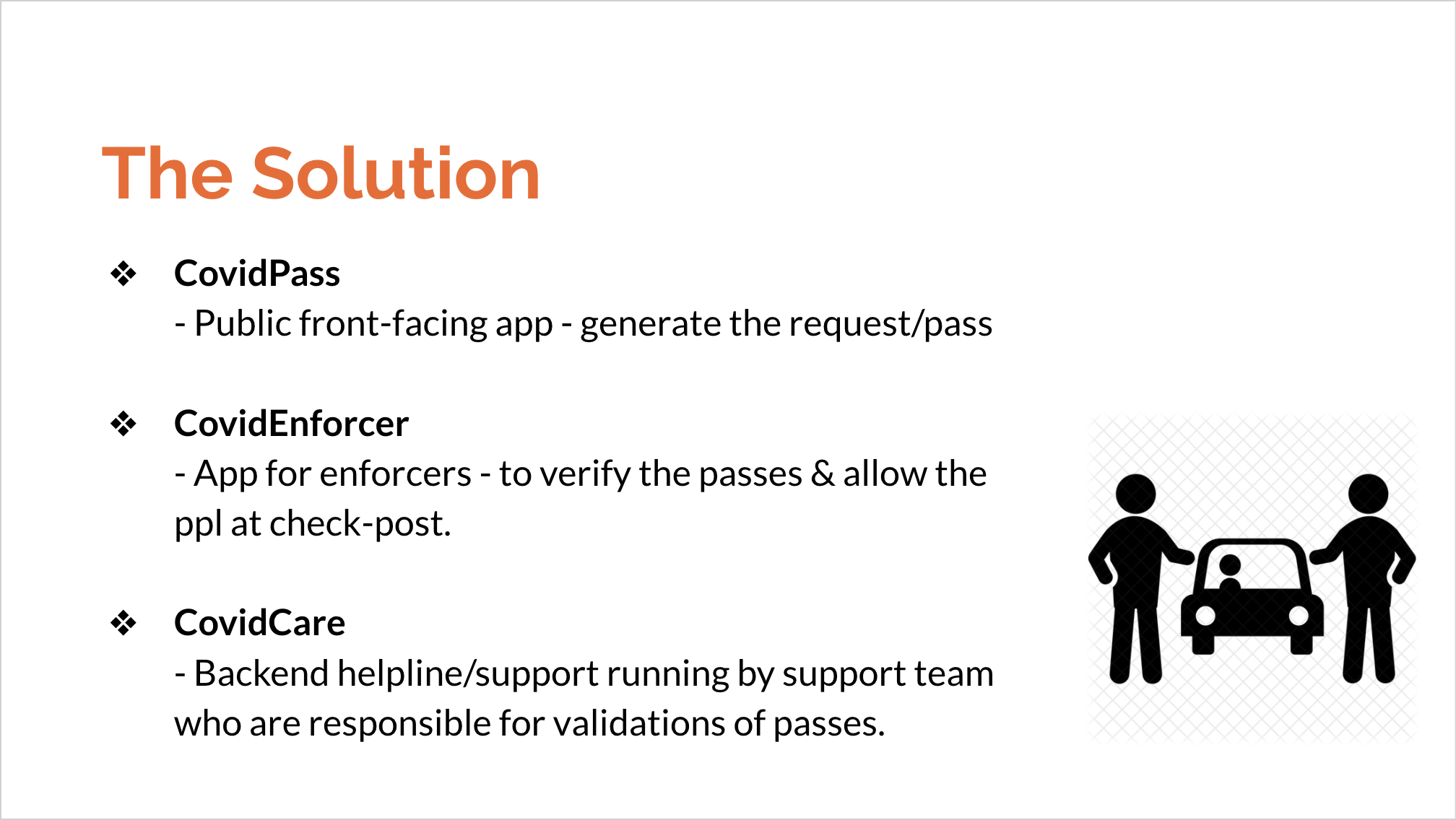 The Solution

❖ CovidPass
- Public front-facing app - generate the request/pass

❖ CovidEnforcer
- App for enforcers - to verify the passes & allow the ppl at check-post.

❖ CovidCare
- Backend helpline/support running by support team who are responsible for validations of passes.